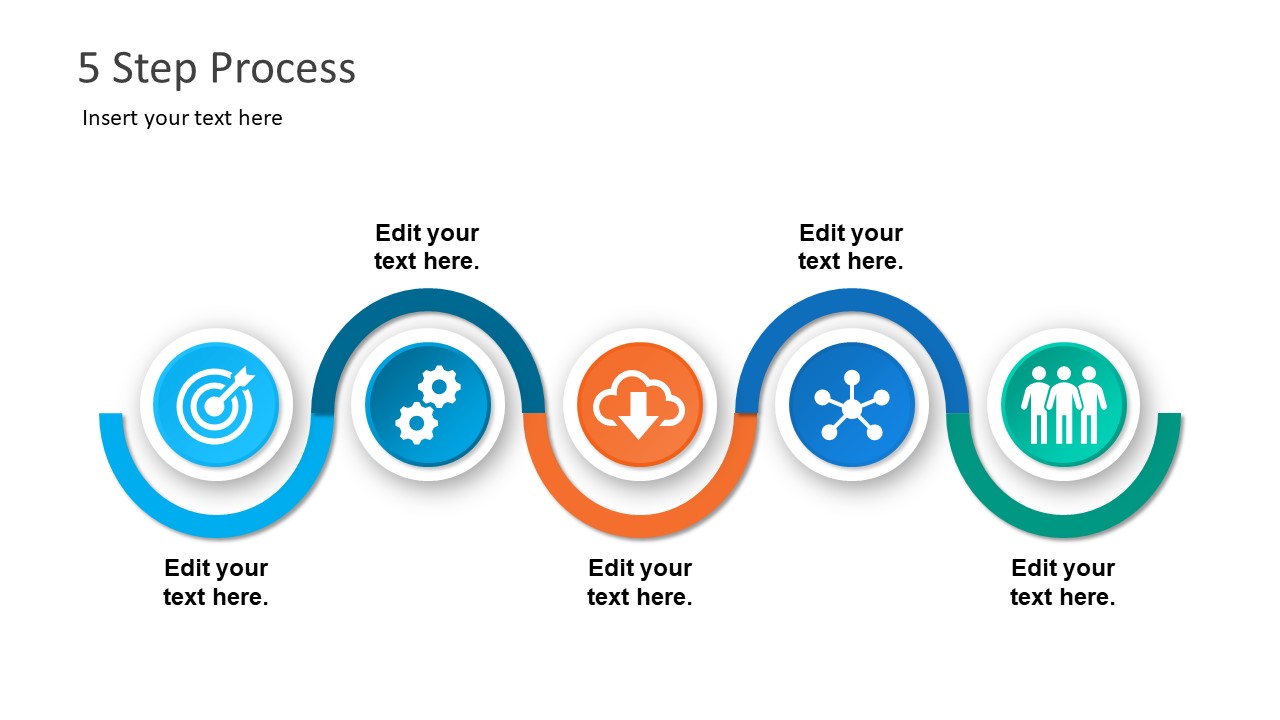 5 Step Process

Insert your text here

Edit your text here.

Edit your text here.

Edit your text here.

Edit your text here.

Edit your text here.